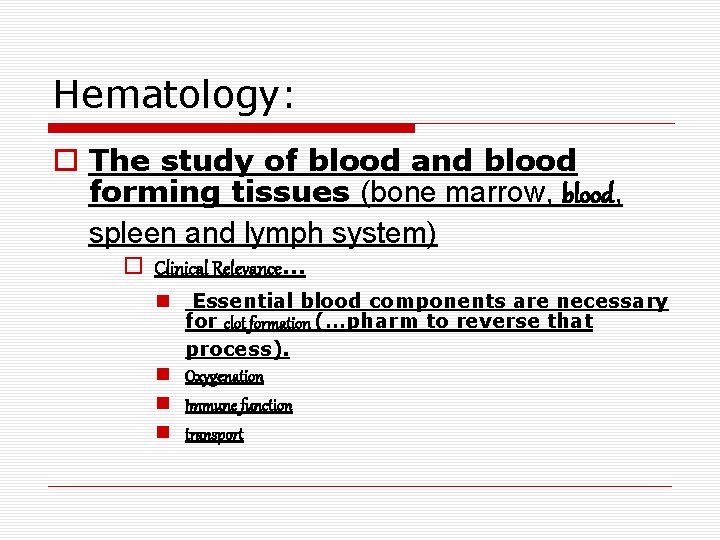 Hematology:

The study of blood and blood forming tissues (bone marrow, blood, spleen and lymph system)

Clinical Relevance…

Essential blood components are necessary for clot formation (…pharm to reverse that process).

Oxygenation

Immune function

transport